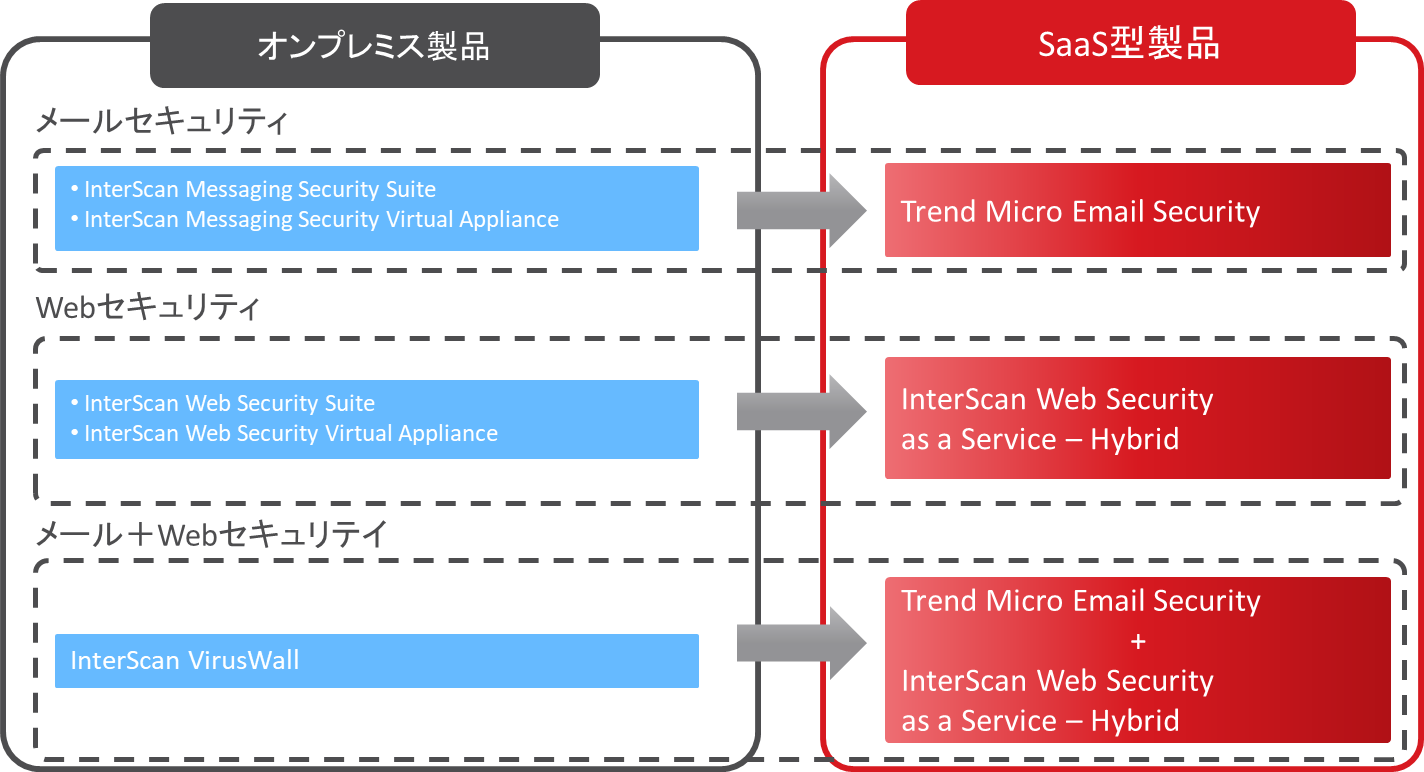 オンプレミス製品

SaaS型製品

メールセキュリティ

• InterScan Messaging Security Suite
• InterScan Messaging Security Virtual Appliance

Trend Micro Email Security

Webセキュリティ

• InterScan Web Security Suite
• InterScan Web Security Virtual Appliance

InterScan Web Security as a Service – Hybrid

メール＋Webセキュリテイ

InterScan VirusWall

Trend Micro Email Security
+
InterScan Web Security as a Service – Hybrid